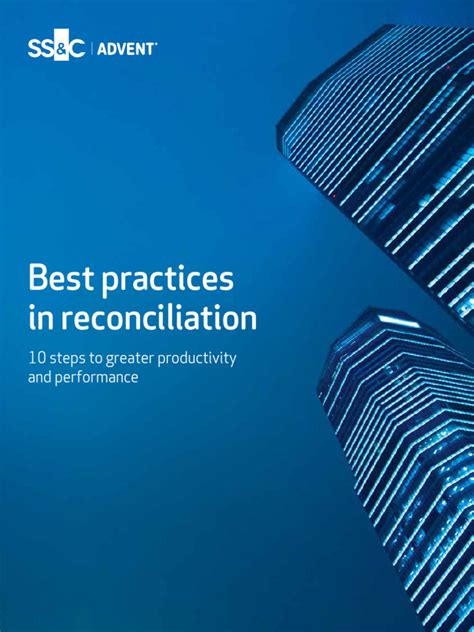 SS&C | ADVENT

Best practices in reconciliation

10 steps to greater productivity and performance